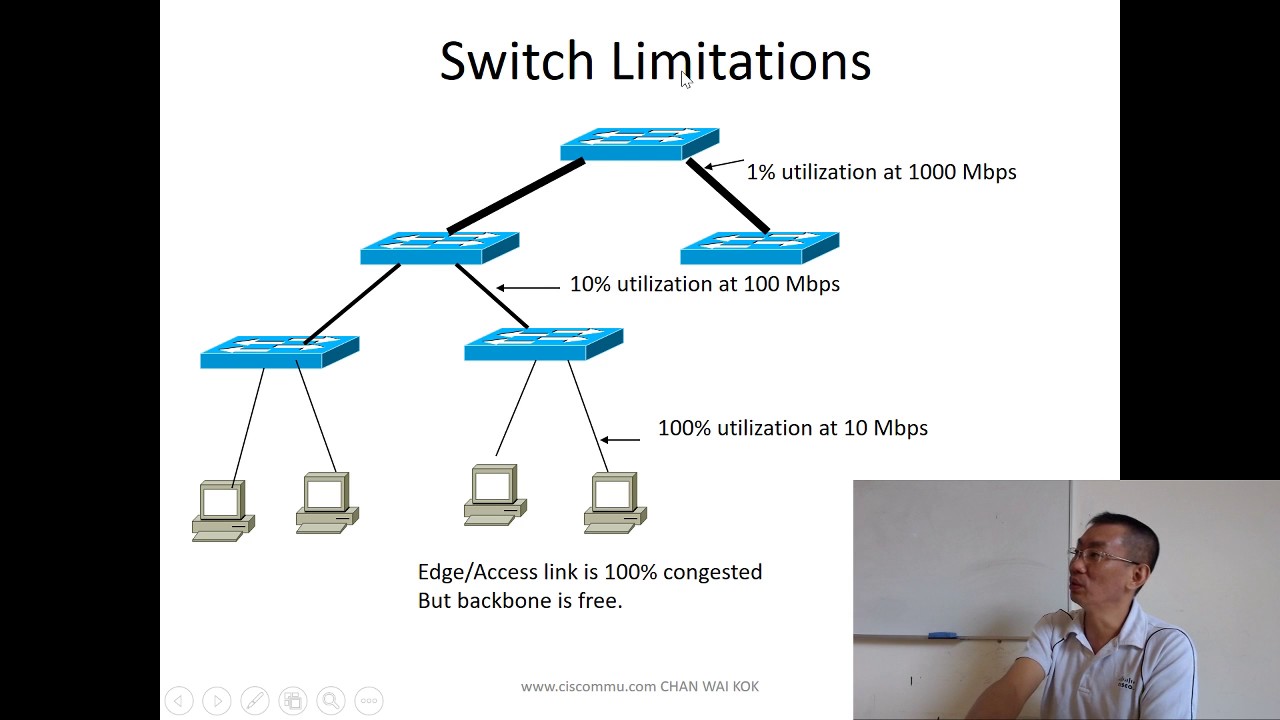 Switch Limitations

1% utilization at 1000 Mbps

10% utilization at 100 Mbps

100% utilization at 10 Mbps

Edge/Access link is 100% congested
But backbone is free.

www.ciscommu.com CHAN WAI KOK